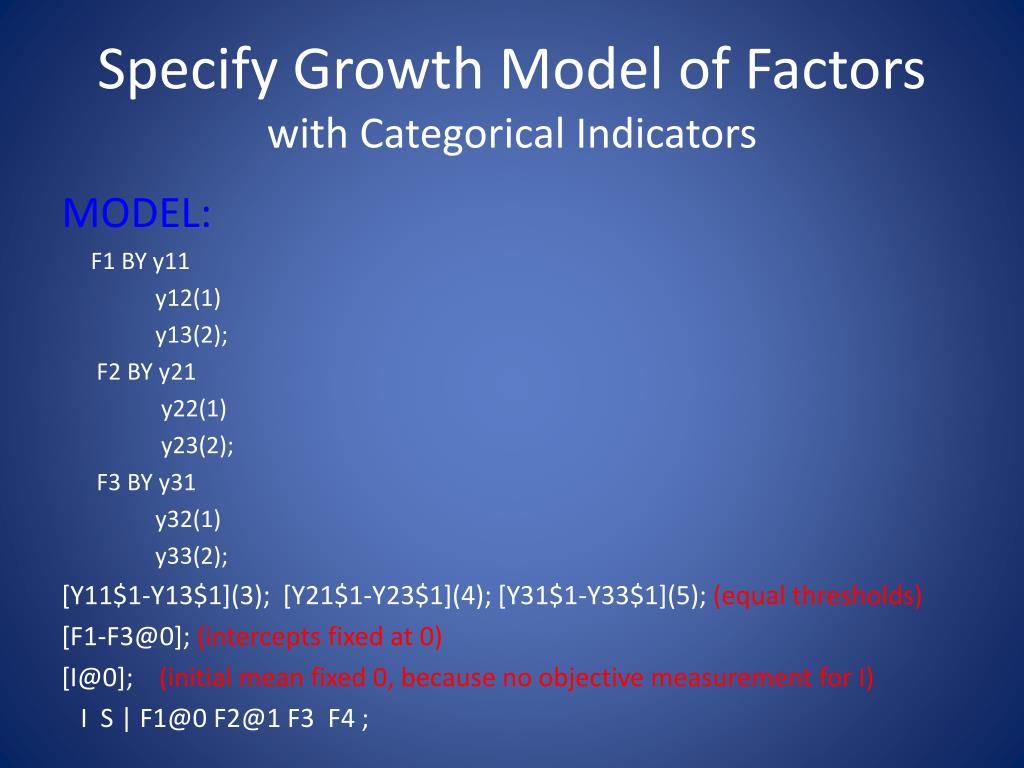 Specify Growth Model of Factors
with Categorical Indicators

MODEL:

F1 BY y11
y12(1)
y13(2);
F2 BY y21
y22(1)
y23(2);
F3 BY y31
y32(1)
y33(2);

[Y11\$1-Y13\$1](3); [Y21\$1-Y23\$1](4); [Y31\$1-Y33\$1](5); (equal thresholds)

[F1-F3@0]; (intercepts fixed at 0)

[I@0]; (initial mean fixed 0, because no objective measurement for I)

I S | F1@0 F2@1 F3 F4 ;